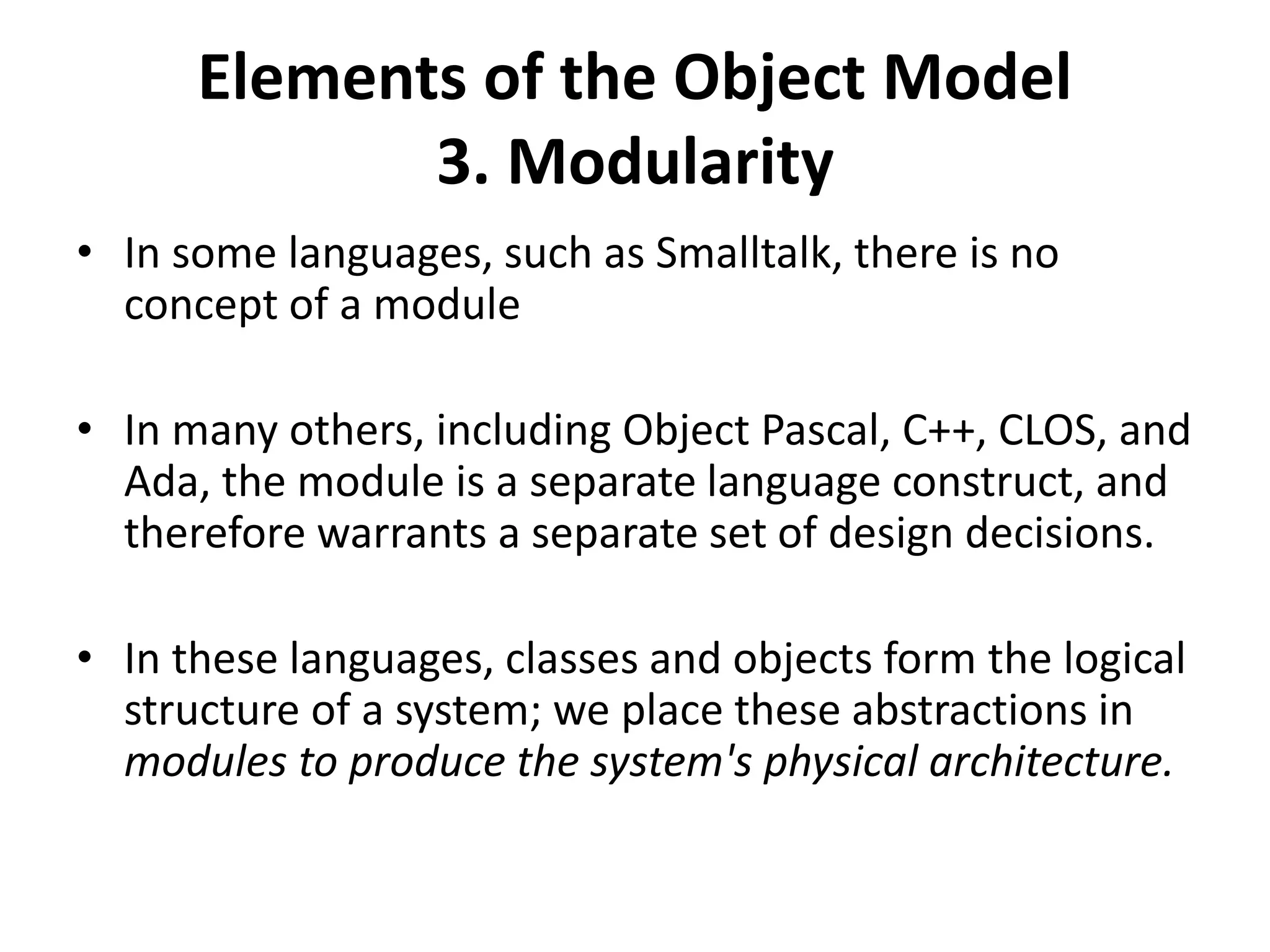 Elements of the Object Model
3. Modularity

• In some languages, such as Smalltalk, there is no concept of a module

• In many others, including Object Pascal, C++, CLOS, and Ada, the module is a separate language construct, and therefore warrants a separate set of design decisions.

• In these languages, classes and objects form the logical structure of a system; we place these abstractions in modules to produce the system's physical architecture.